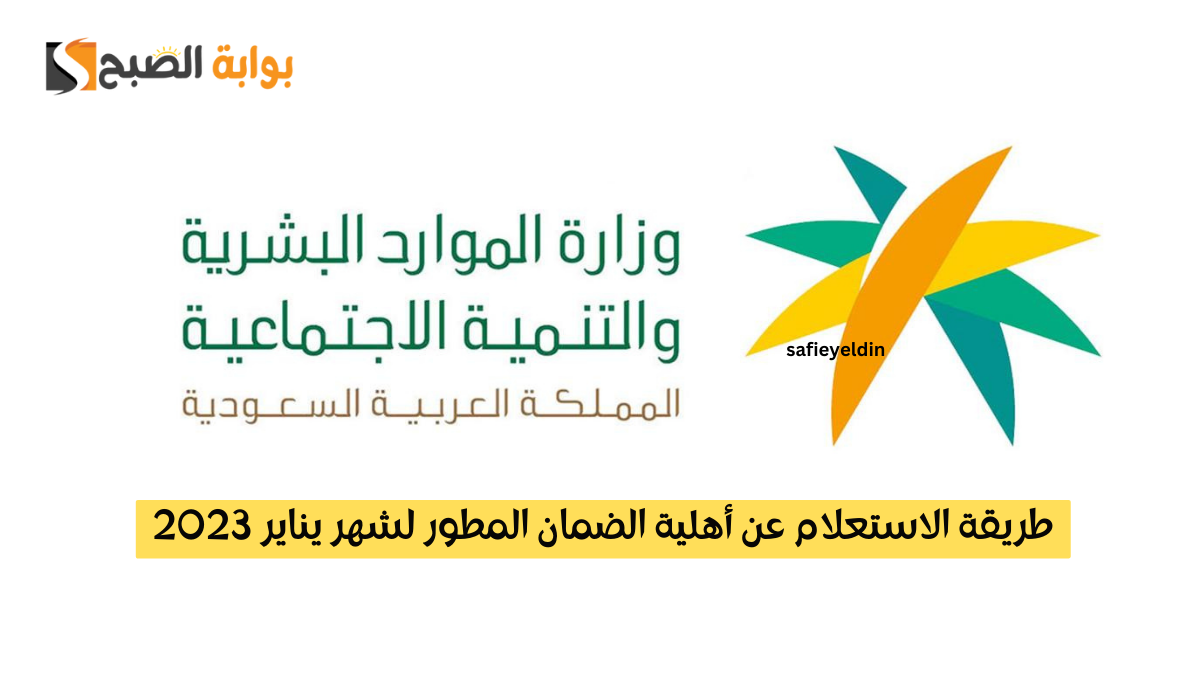 بوابة الصبح

وزارة الموارد البشرية
والتنمية الاجتماعية
المملكة العربية السعودية

safieyeldin

طريقة الاستعلام عن أهلية الضمان المطور لشهر يناير 2023